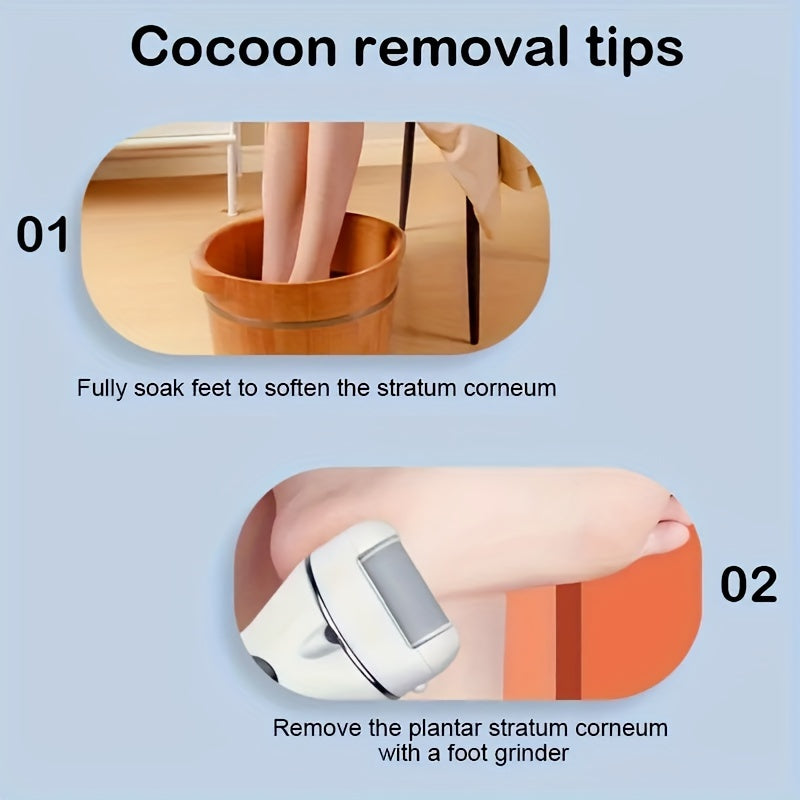 Cocoon removal tips

01

Fully soak feet to soften the stratum corneum

02

Remove the plantar stratum corneum with a foot grinder